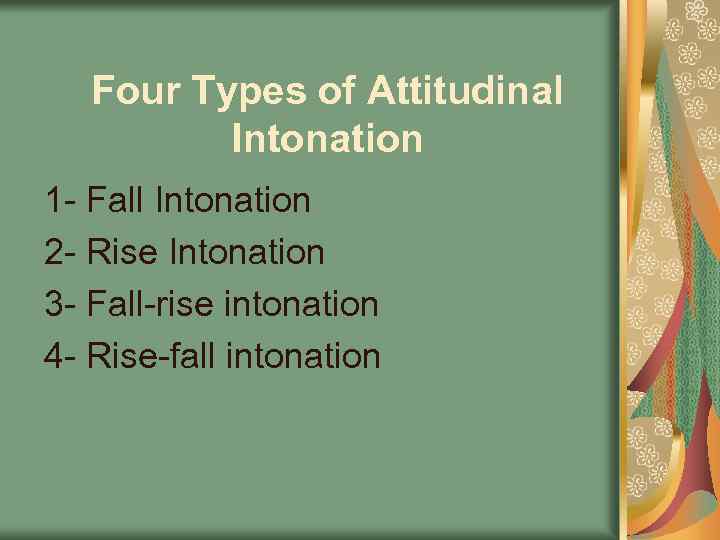 Four Types of Attitudinal Intonation

1- Fall Intonation
2- Rise Intonation
3- Fall-rise intonation
4- Rise-fall intonation